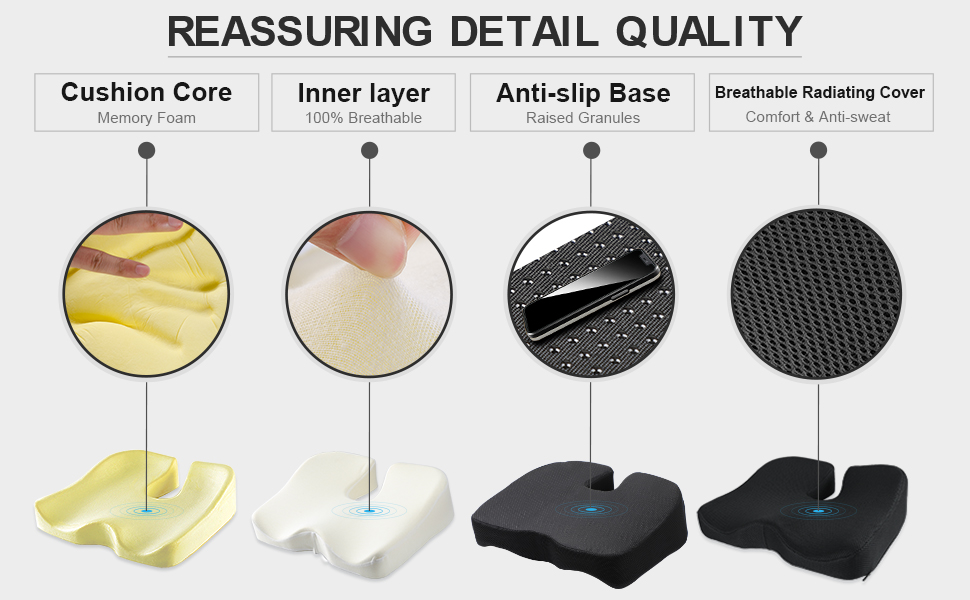 REASSURING DETAIL QUALITY

Cushion Core
Memory Foam

Inner layer
100% Breathable

Anti-slip Base
Raised Granules

Breathable Radiating Cover
Comfort & Anti-sweat